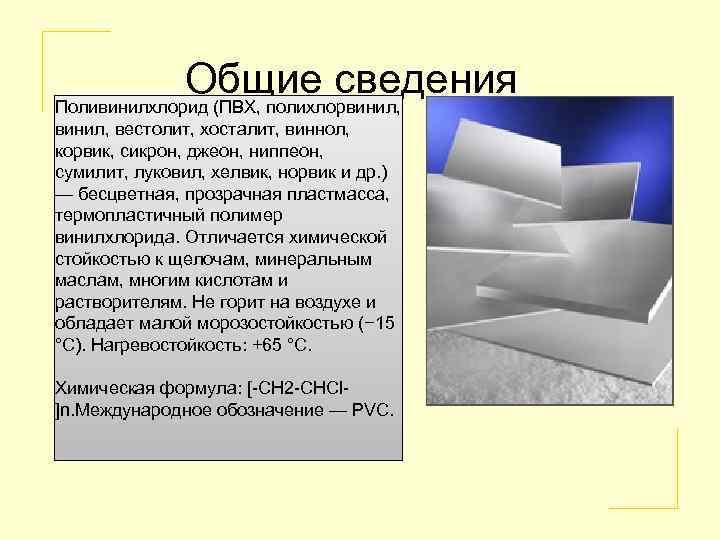 Общие сведения

Поливинилхлорид (ПВХ, полихлорвинил, винил, вестолит, хосталит, виннол, корвик, сикрон, джеон, ниппеон, сумилит, луковил, хелвик, норвик и др.) — бесцветная, прозрачная пластмасса, термопластичный полимер винилхлорида. Отличается химической стойкостью к щелочам, минеральным маслам, многим кислотам и растворителям. Не горит на воздухе и обладает малой морозостойкостью (−15 °C). Нагревостойкость: +65 °C.

Химическая формула: [-CH2-CHCl-]n.Международное обозначение — PVC.